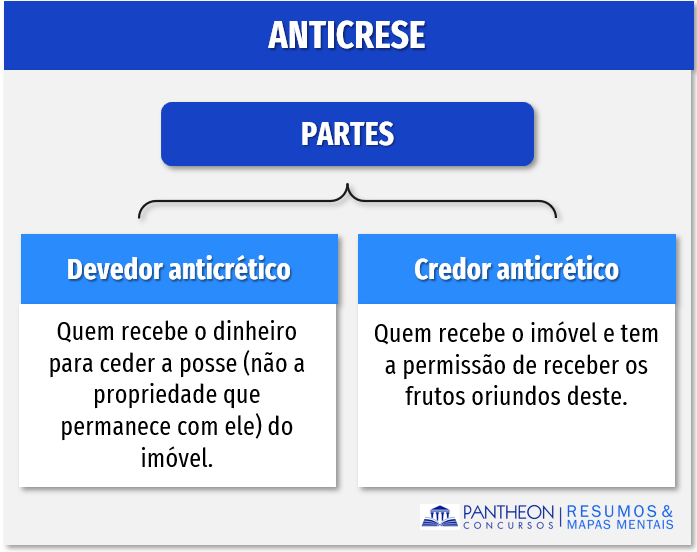 ANTICRESE

PARTES

Devedor anticrético

Quem recebe o dinheiro para ceder a posse (não a propriedade que permanece com ele) do imóvel.

Credor anticrético

Quem recebe o imóvel e tem a permissão de receber os frutos oriundos deste.

PANTHEON CONCURSOS | RESUMOS & MAPAS MENTAIS